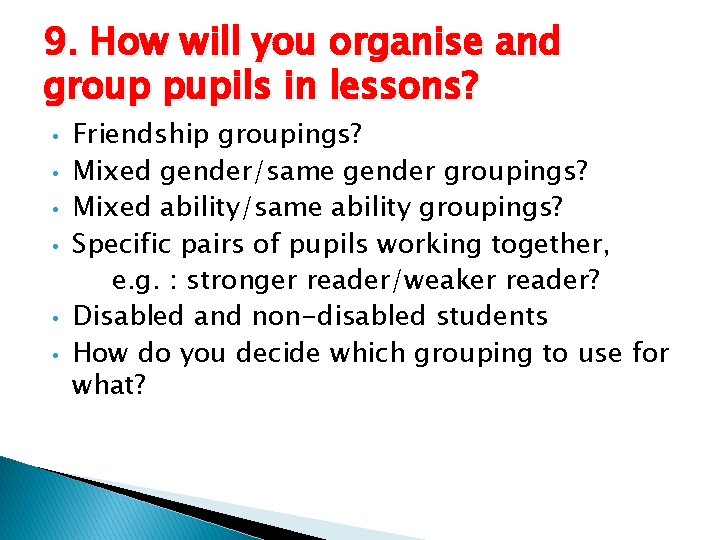 9. How will you organise and group pupils in lessons?

• Friendship groupings?
• Mixed gender/same gender groupings?
• Mixed ability/same ability groupings?
• Specific pairs of pupils working together,
e.g. : stronger reader/weaker reader?
• Disabled and non-disabled students
• How do you decide which grouping to use for what?